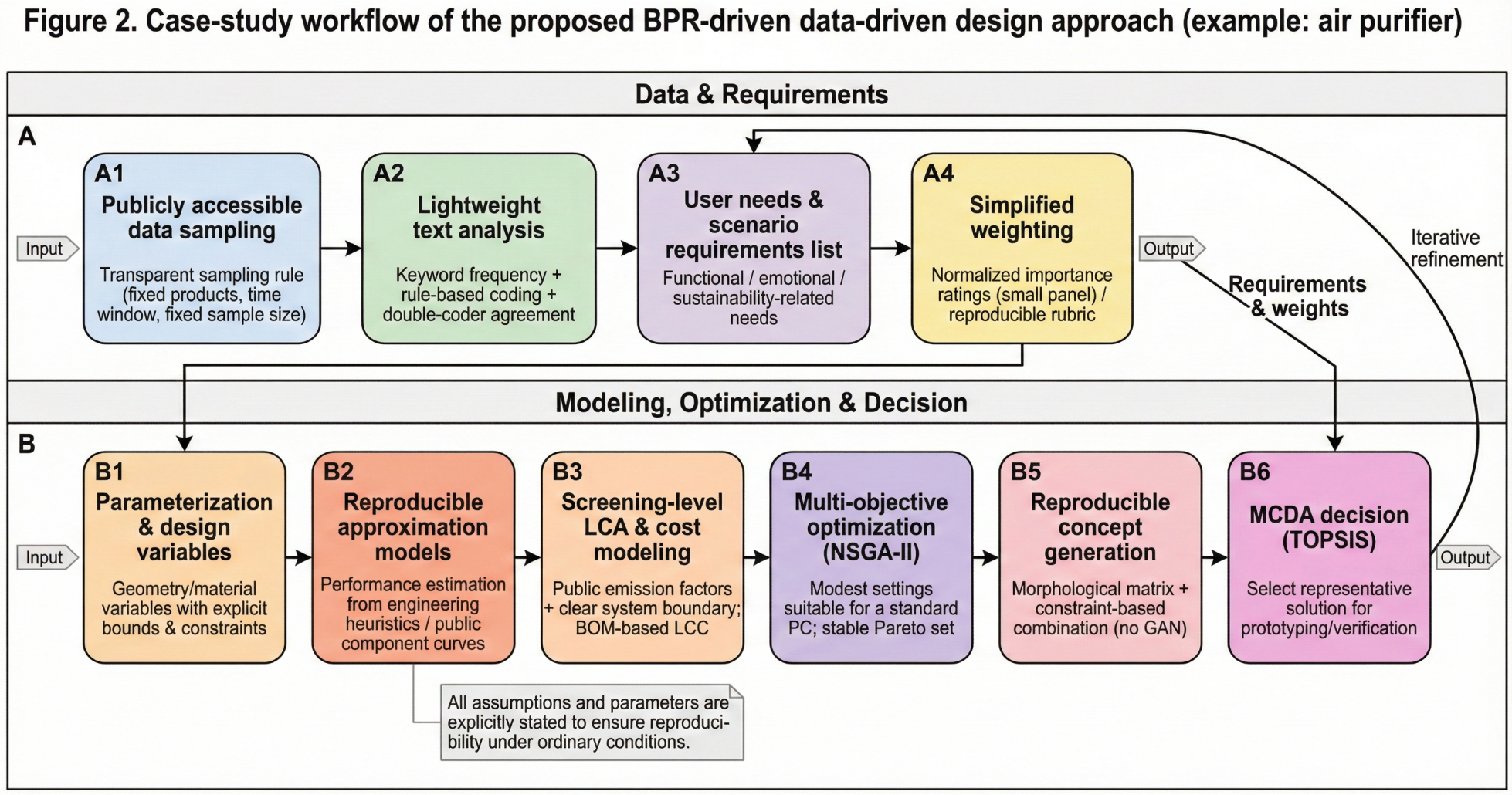 Figure 2. Case-study workflow of the proposed BPR-driven data-driven design approach (example: air purifier)

Data & Requirements

A

Input

A1
Publicly accessible data sampling
Transparent sampling rule (fixed products, time window, fixed sample size)

A2
Lightweight text analysis
Keyword frequency + rule-based coding + double-coder agreement

A3
User needs & scenario requirements list
Functional / emotional / sustainability-related needs

A4
Simplified weighting
Normalized importance ratings (small panel) / reproducible rubric

Output

Requirements & weights

Iterative refinement

Modeling, Optimization & Decision

B

Input

B1
Parameterization & design variables
Geometry/material variables with explicit bounds & constraints

B2
Reproducible approximation models
Performance estimation from engineering heuristics / public component curves

B3
Screening-level LCA & cost modeling
Public emission factors + clear system boundary; BOM-based LCC

B4
Multi-objective optimization (NSGA-II)
Modest settings suitable for a standard PC; stable Pareto set

B5
Reproducible concept generation
Morphological matrix + constraint-based combination (no GAN)

B6
MCDA decision (TOPSIS)
Select representative solution for prototyping/verification

Output

All assumptions and parameters are explicitly stated to ensure reproducibility under ordinary conditions.